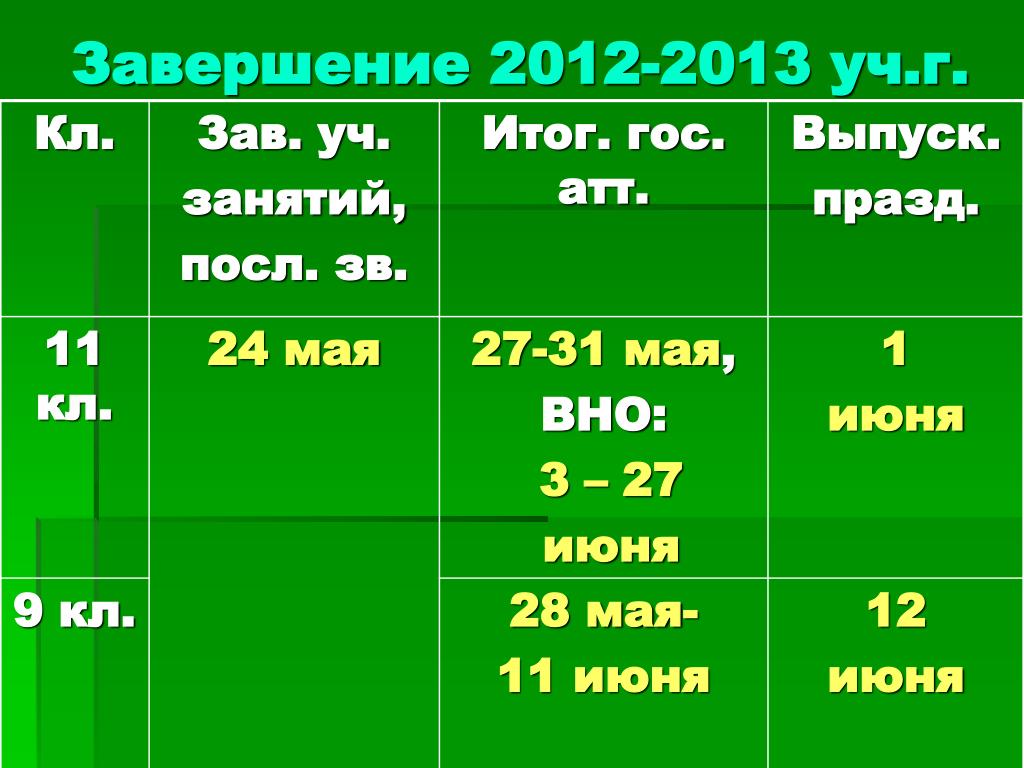 Завершение 2012-2013 уч.г.

| Кл. | Зав. уч. занятий, посл. зв. | Итог. гос. атт. | Выпуск. празд. |
|---|---|---|---|
| 11 кл. | 24 мая | 27-31 мая, ВНО: 3 – 27 июня | 1 июня |
| 9 кл. | | 28 мая- 11 июня | 12 июня |